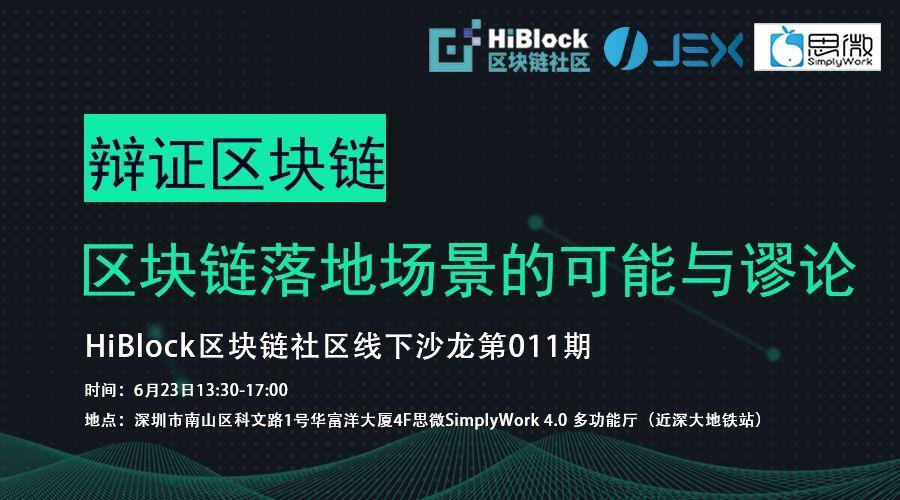 HiBlock
区块链社区
JEX
思微
SimplyWork

辩证区块链

区块链落地场景的可能与谬论

HiBlock区块链社区线下沙龙第011期

时间：6月23日13:30-17:00

地点：深圳市南山区科文路1号华富洋大厦4F思微SimplyWork 4.0 多功能厅（近深大地铁站）